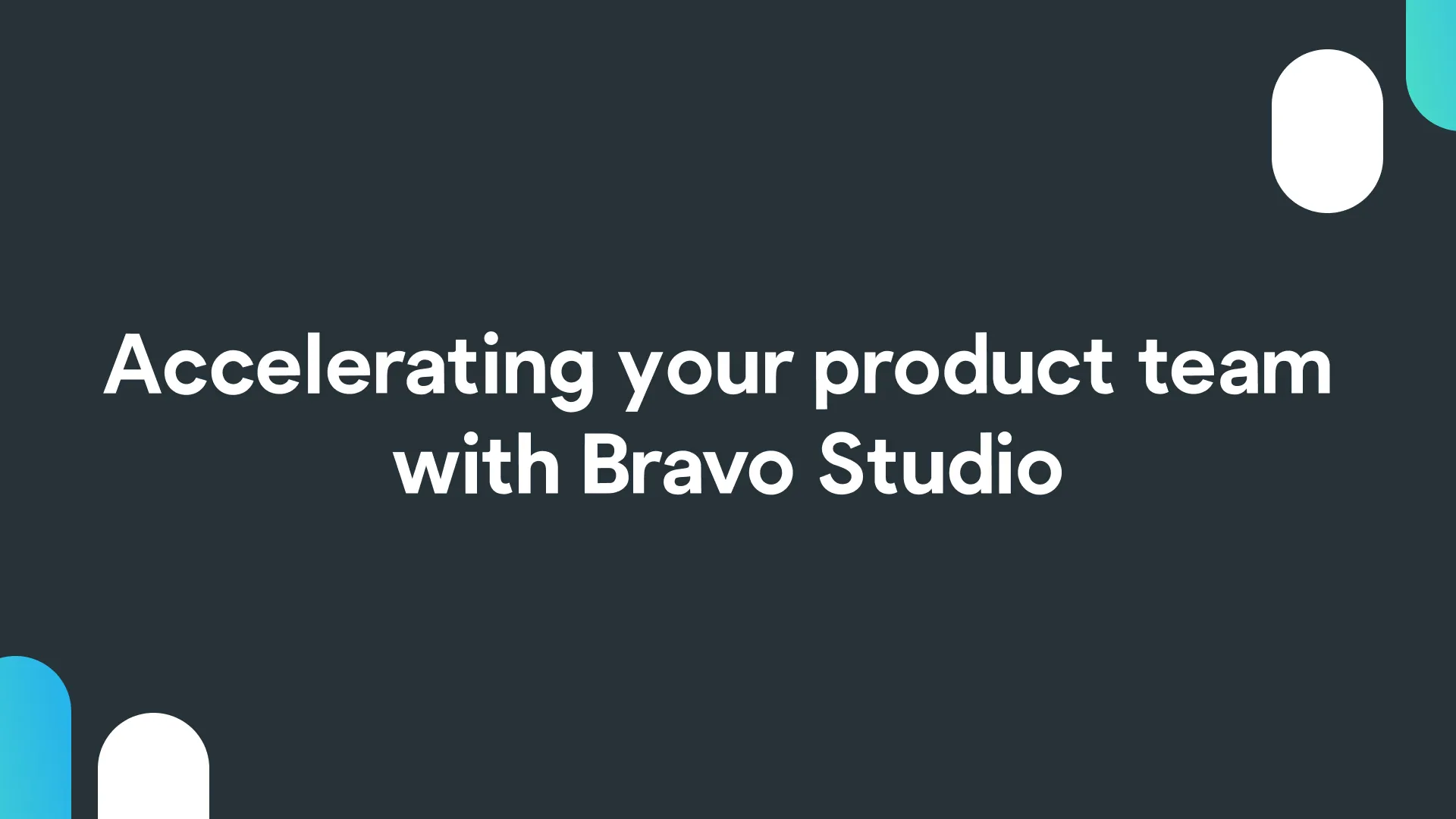 Accelerating your product team with Bravo Studio